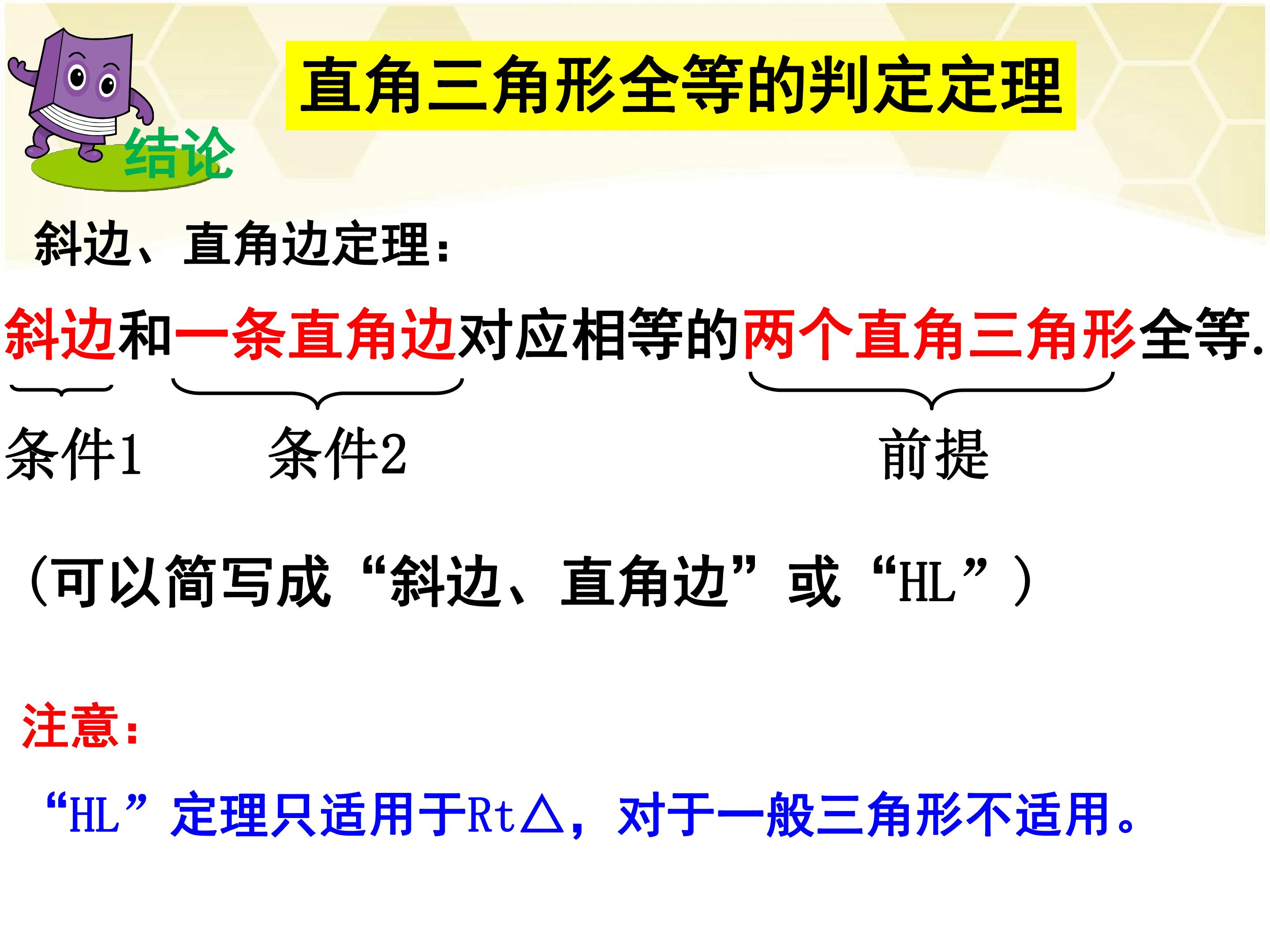 直角三角形全等的判定定理

结论

斜边、直角边定理：

斜边和一条直角边对应相等的两个直角三角形全等.

条件1　　条件2　　前提

（可以简写成“斜边、直角边”或“HL”）

注意：

“HL”定理只适用于Rt△，对于一般三角形不适用。